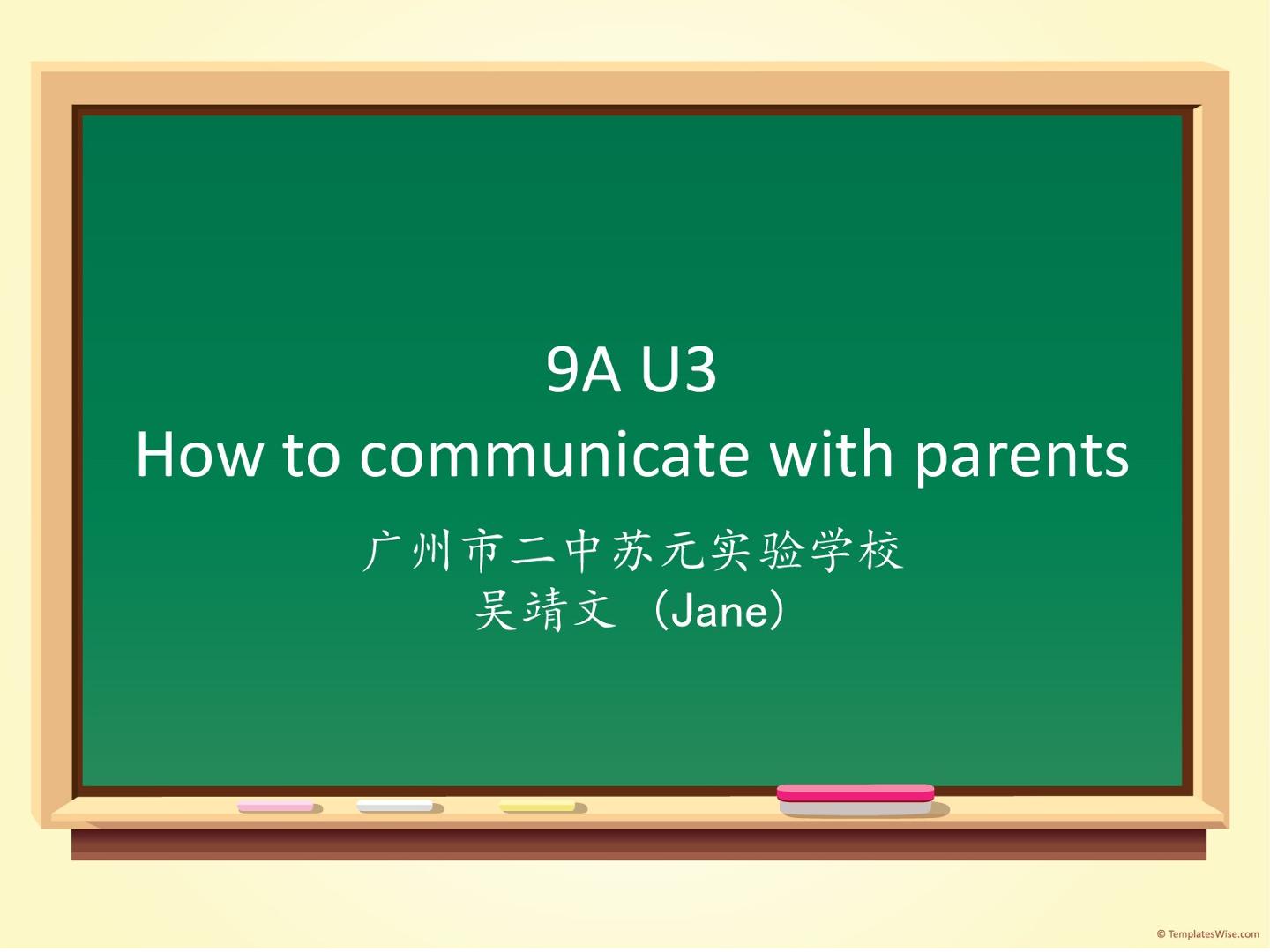 9A U3
How to communicate with parents

广州市二中苏元实验学校
吴靖文（Jane）

© TemplatesWise.com